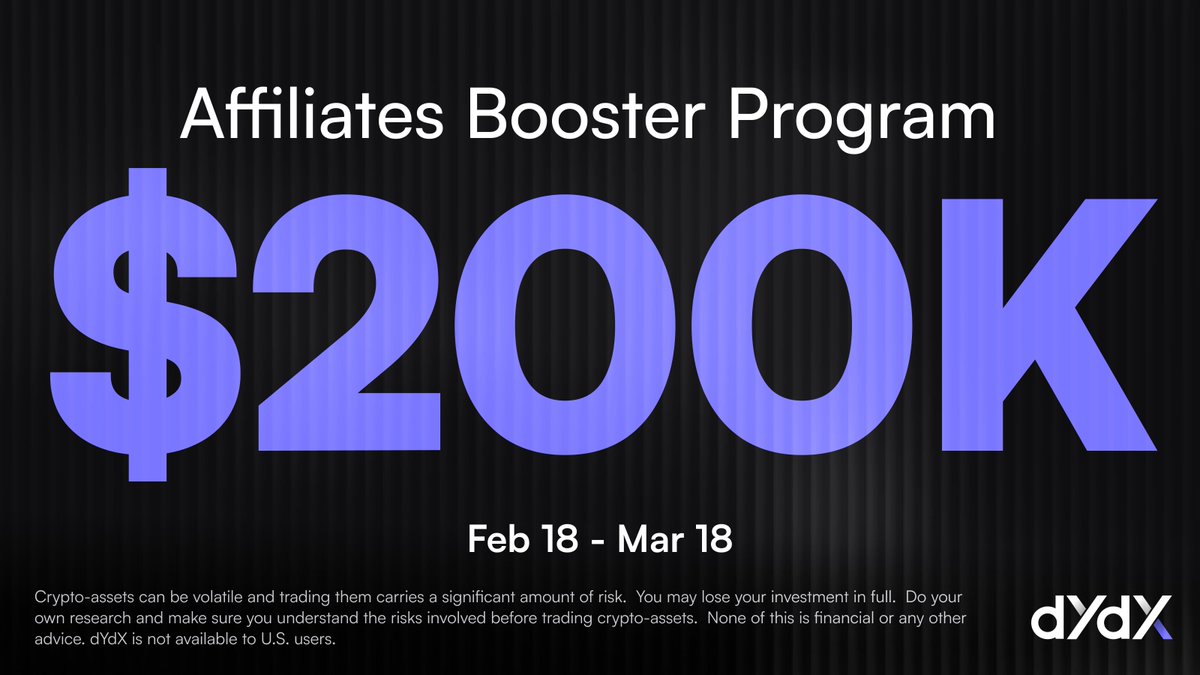 Affiliates Booster Program

$200K

Feb 18 - Mar 18

Crypto-assets can be volatile and trading them carries a significant amount of risk. You may lose your investment in full. Do your own research and make sure you understand the risks involved before trading crypto-assets. None of this is financial or any other advice. dYdX is not available to U.S. users.

dYdX